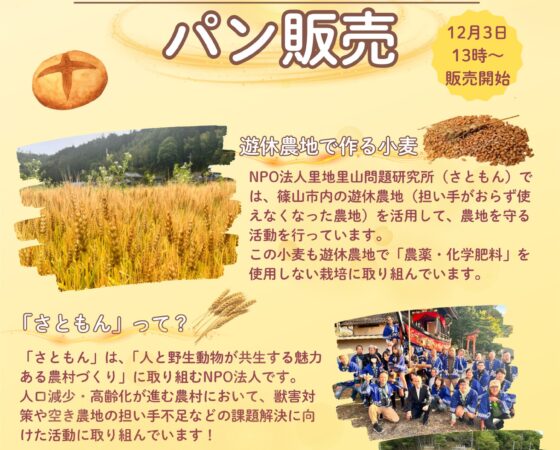 パン販売

12月3日
13時～
販売開始

遊休農地で作る小麦

NPO法人里地里山問題研究所（さともん）では、篠山市内の遊休農地（担い手がおらず使えなくなった農地）を活用して、農地を守る活動を行っています。
この小麦も遊休農地で「農薬・化学肥料」を使用しない栽培に取り組んでいます。

「さともん」って？

「さともん」は、「人と野生動物が共生する魅力ある農村づくり」に取り組むNPO法人です。
人口減少・高齢化が進む農村において、獣害対策や空き農地の担い手不足などの課題解決に向けた活動に取り組んでいます！